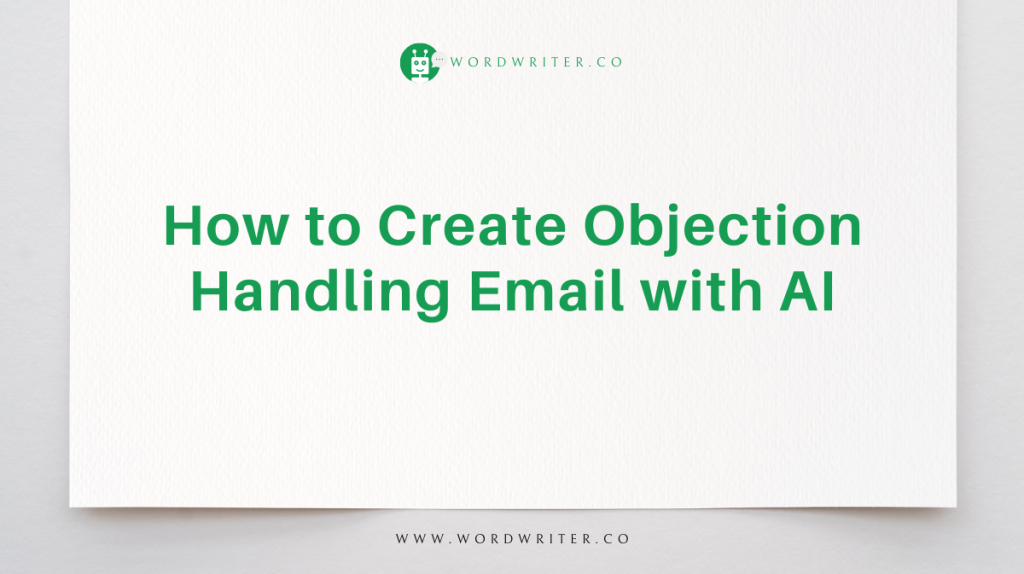 WORDWRITER.CO

How to Create Objection Handling Email with AI

WWW.WORDWRITER.CO